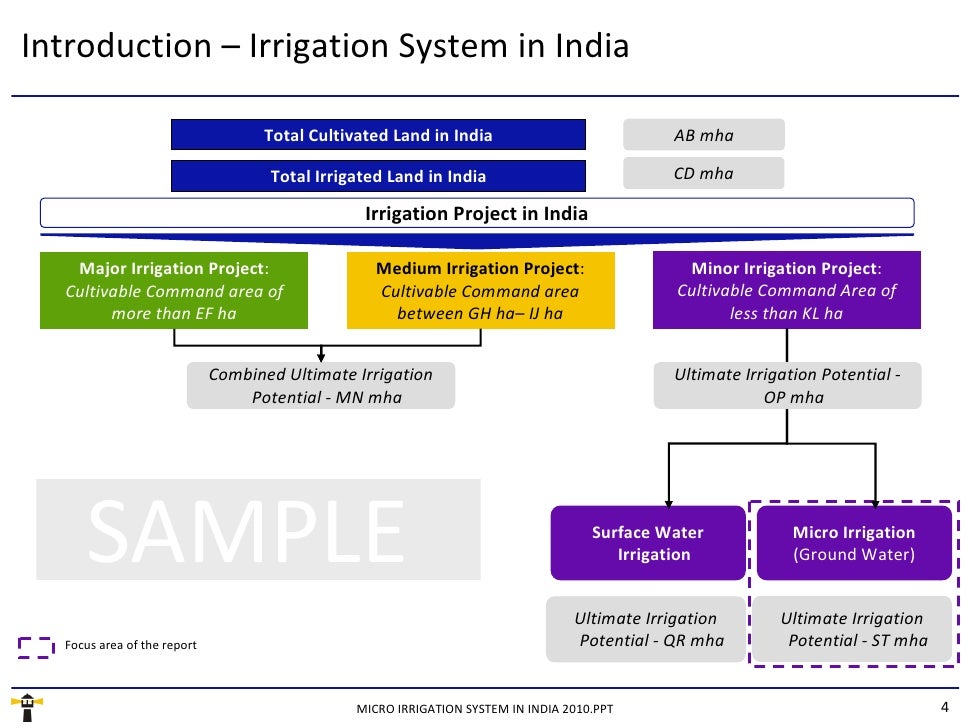 Introduction – Irrigation System in India

Total Cultivated Land in India

AB mha

Total Irrigated Land in India

CD mha

Irrigation Project in India

Major Irrigation Project: Cultivable Command area of more than EF ha

Medium Irrigation Project: Cultivable Command area between GH ha– IJ ha

Minor Irrigation Project: Cultivable Command Area of less than KL ha

Combined Ultimate Irrigation Potential - MN mha

Ultimate Irrigation Potential - OP mha

SAMPLE

Surface Water Irrigation

Micro Irrigation (Ground Water)

Ultimate Irrigation Potential - QR mha

Ultimate Irrigation Potential - ST mha

Focus area of the report

MICRO IRRIGATION SYSTEM IN INDIA 2010.PPT

4